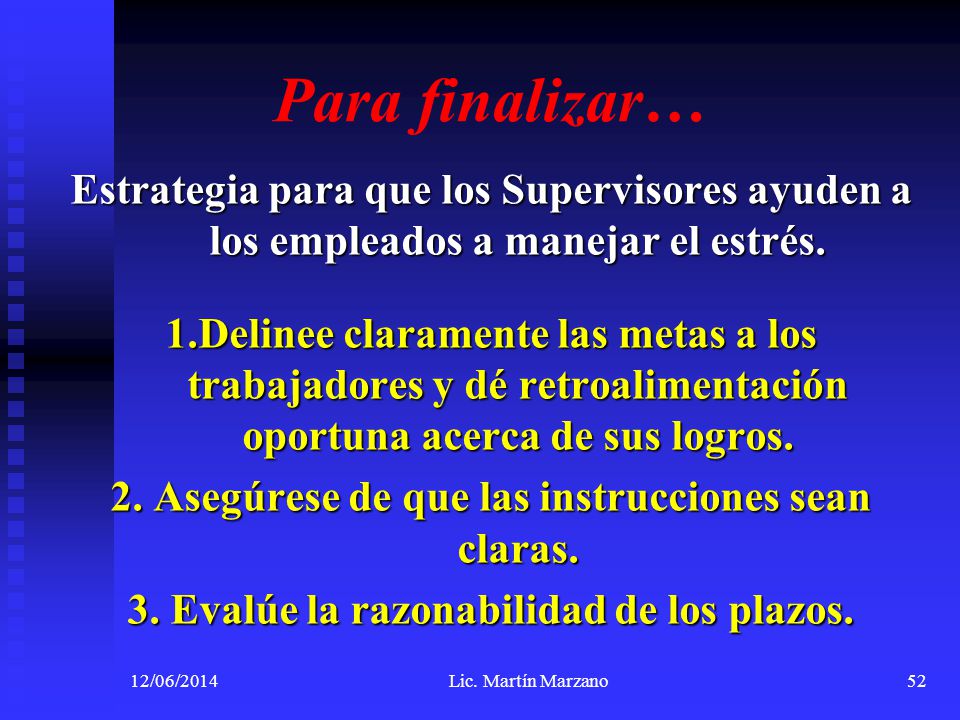 Para finalizar…

Estrategia para que los Supervisores ayuden a los empleados a manejar el estrés.

1.Delinee claramente las metas a los trabajadores y dé retroalimentación oportuna acerca de sus logros.

2. Asegúrese de que las instrucciones sean claras.

3. Evalúe la razonabilidad de los plazos.

12/06/2014 Lic. Martín Marzano 52